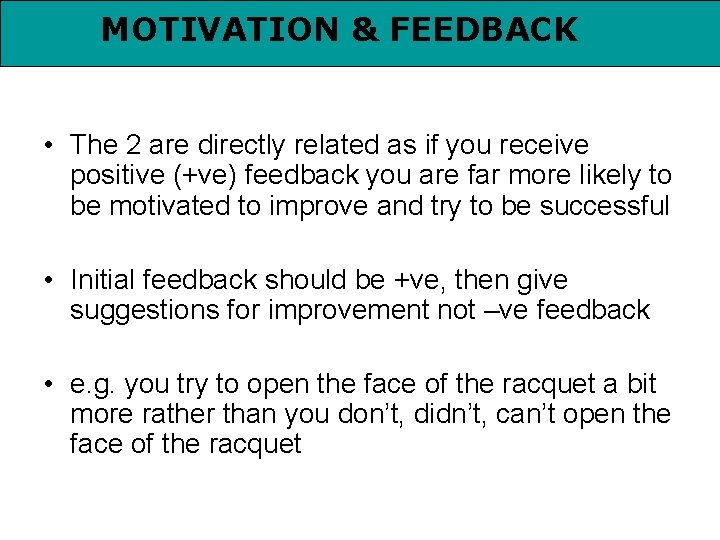 MOTIVATION & FEEDBACK

• The 2 are directly related as if you receive positive (+ve) feedback you are far more likely to be motivated to improve and try to be successful

• Initial feedback should be +ve, then give suggestions for improvement not –ve feedback

• e.g. you try to open the face of the racquet a bit more rather than you don’t, didn’t, can’t open the face of the racquet